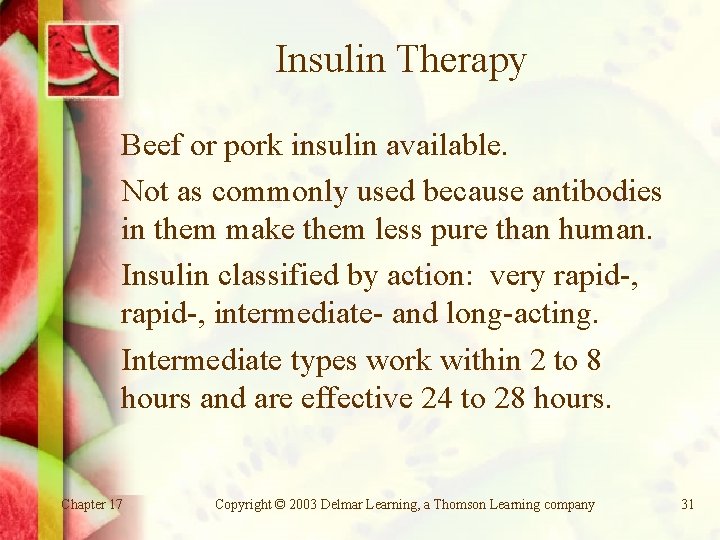 Insulin Therapy

Beef or pork insulin available.

Not as commonly used because antibodies in them make them less pure than human.

Insulin classified by action: very rapid-, rapid-, intermediate- and long-acting.

Intermediate types work within 2 to 8 hours and are effective 24 to 28 hours.

Chapter 17

Copyright © 2003 Delmar Learning, a Thomson Learning company

31